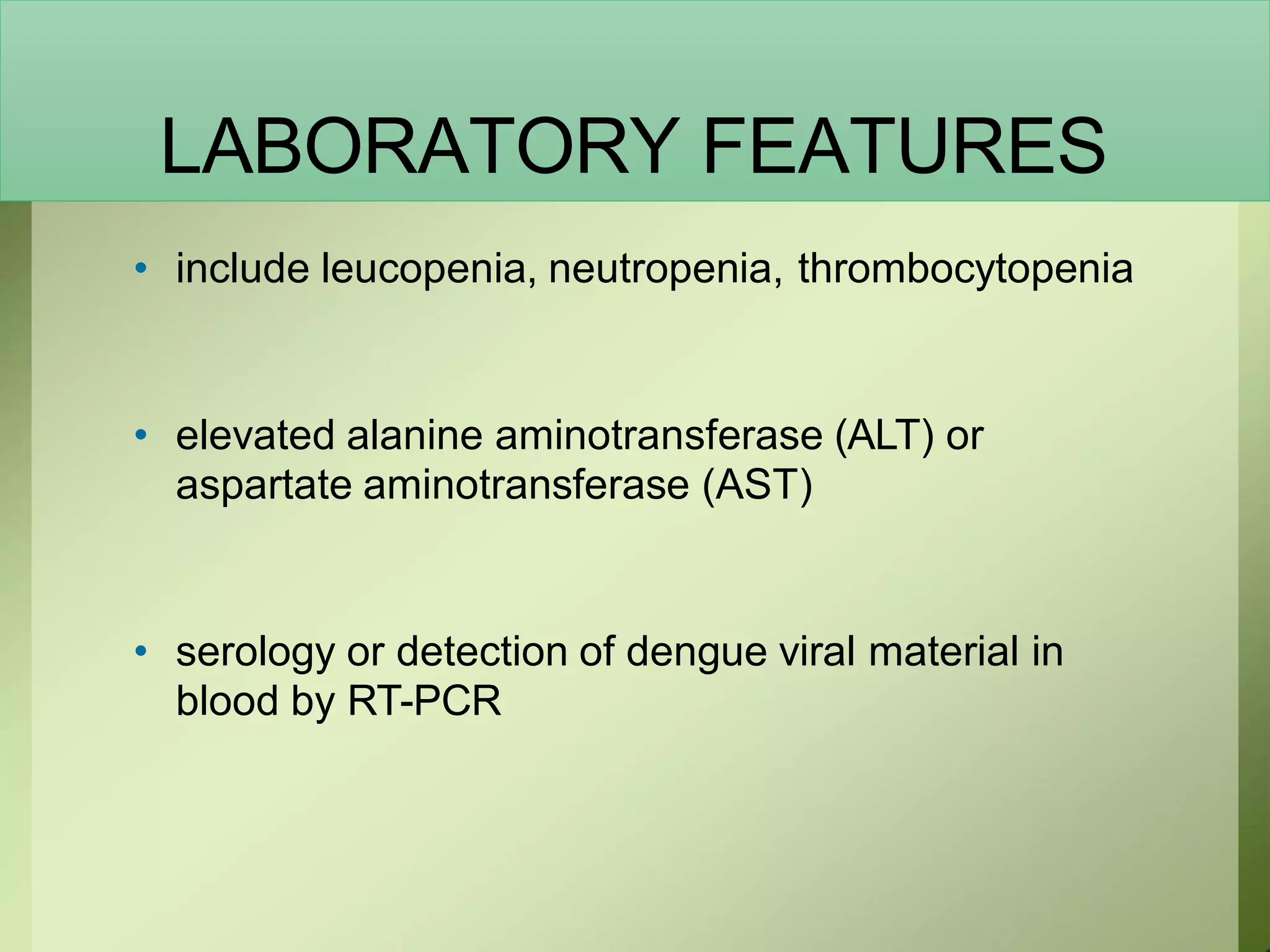 LABORATORY FEATURES

• include leucopenia, neutropenia, thrombocytopenia

• elevated alanine aminotransferase (ALT) or aspartate aminotransferase (AST)

• serology or detection of dengue viral material in blood by RT-PCR